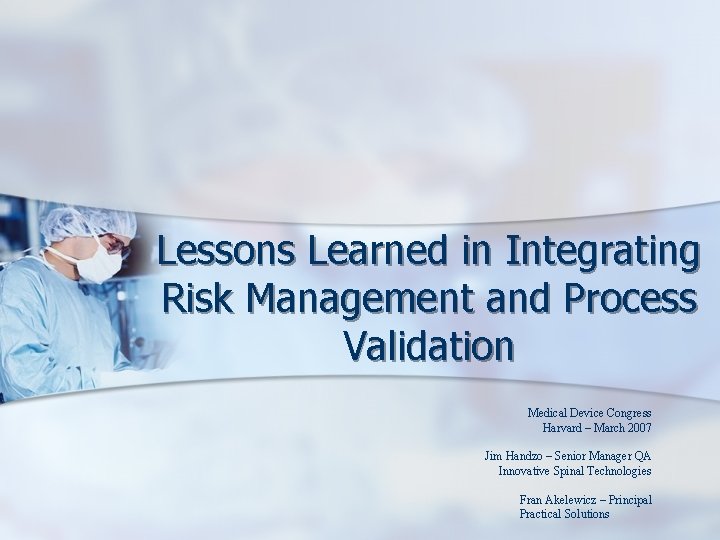 Lessons Learned in Integrating Risk Management and Process Validation

Medical Device Congress
Harvard – March 2007

Jim Handzo – Senior Manager QA
Innovative Spinal Technologies

Fran Akelewicz – Principal
Practical Solutions